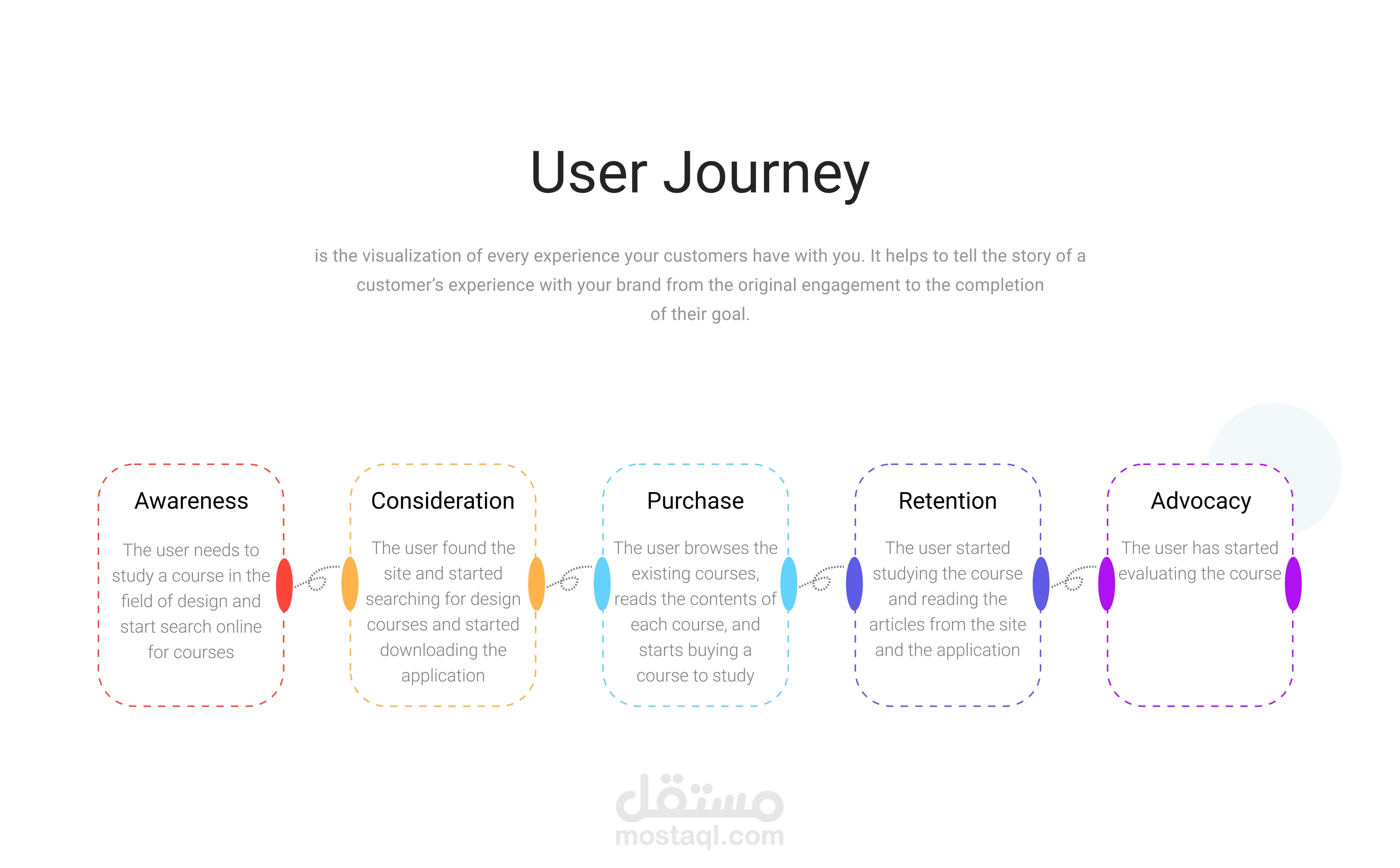 User Journey

is the visualization of every experience your customers have with you. It helps to tell the story of a customer's experience with your brand from the original engagement to the completion of their goal.

Awareness

The user needs to study a course in the field of design and start search online for courses

Consideration

The user found the site and started searching for design courses and started downloading the application

Purchase

The user browses the existing courses, reads the contents of each course, and starts buying a course to study

Retention

The user started studying the course and reading the articles from the site and the application

Advocacy

The user has started evaluating the course

مستقل
mostaql.com